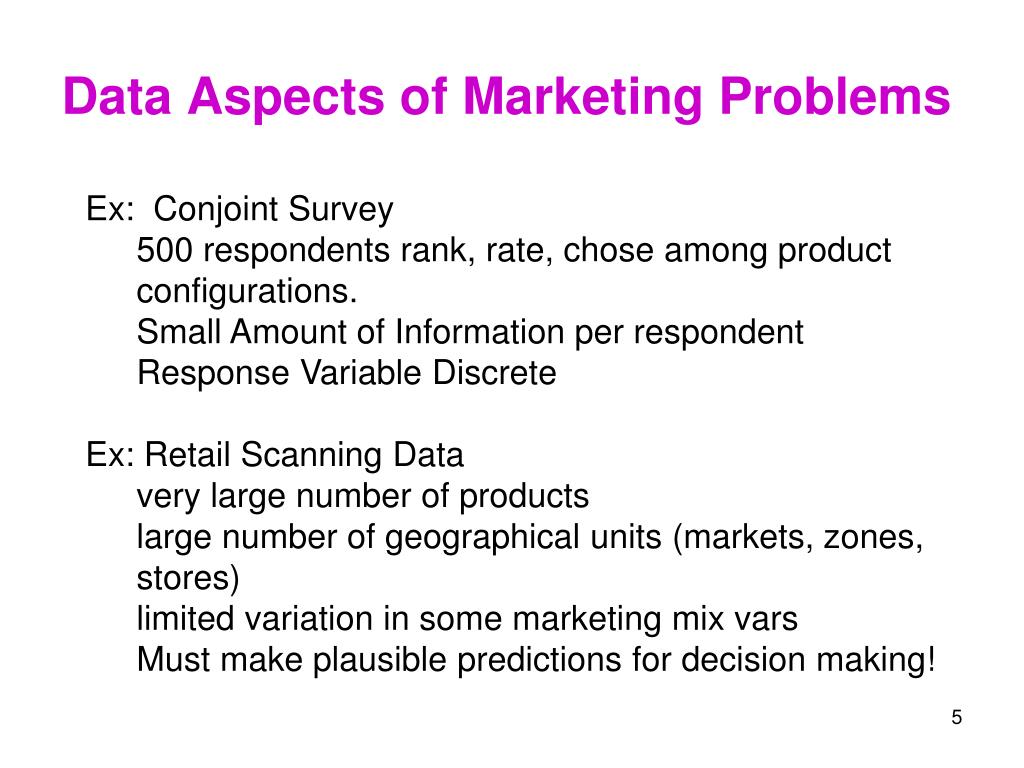 Data Aspects of Marketing Problems

Ex: Conjoint Survey
500 respondents rank, rate, chose among product configurations.
Small Amount of Information per respondent
Response Variable Discrete

Ex: Retail Scanning Data
very large number of products
large number of geographical units (markets, zones, stores)
limited variation in some marketing mix vars
Must make plausible predictions for decision making!

5